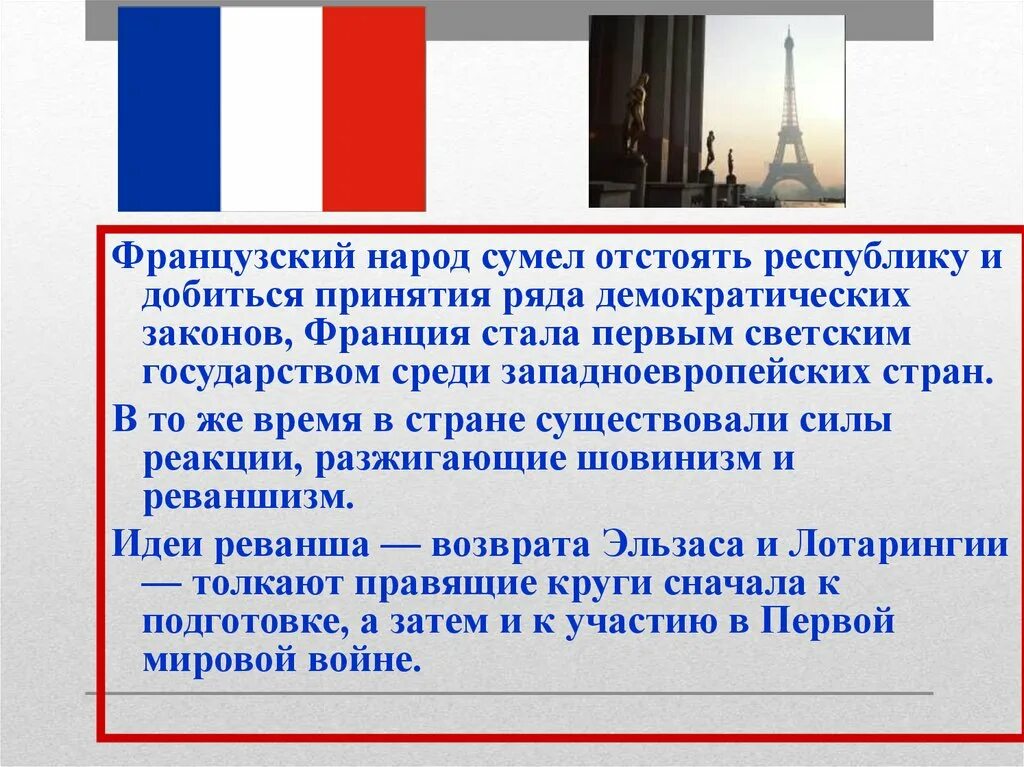 Французский народ сумел отстоять республику и добиться принятия ряда демократических законов, Франция стала первым светским государством среди западноевропейских стран.

В то же время в стране существовали силы реакции, разжигающие шовинизм и реваншизм.

Идеи реванша — возврата Эльзаса и Лотарингии — толкают правящие круги сначала к подготовке, а затем и к участию в Первой мировой войне.